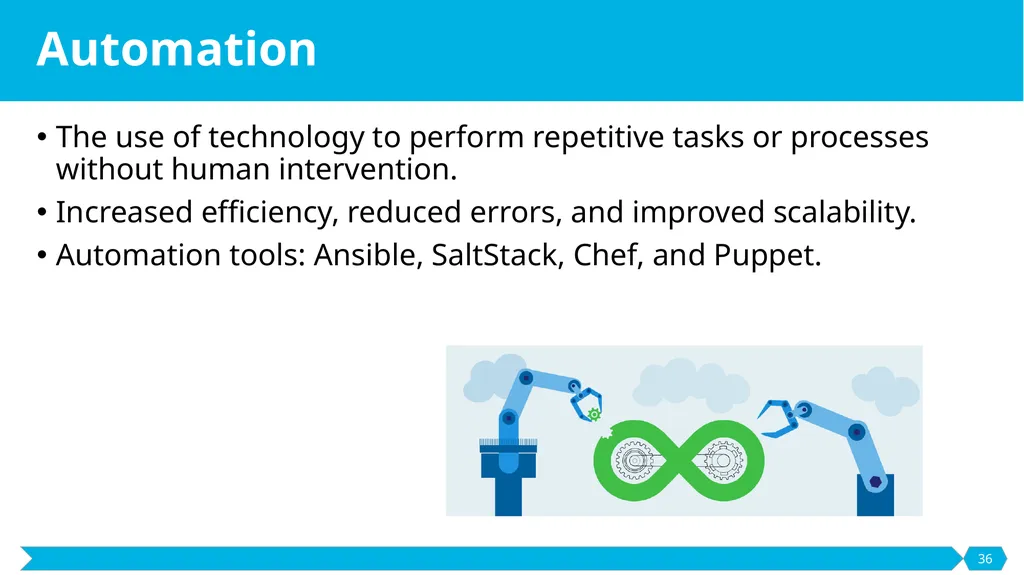 Automation

• The use of technology to perform repetitive tasks or processes without human intervention.
• Increased efficiency, reduced errors, and improved scalability.
• Automation tools: Ansible, SaltStack, Chef, and Puppet.

36